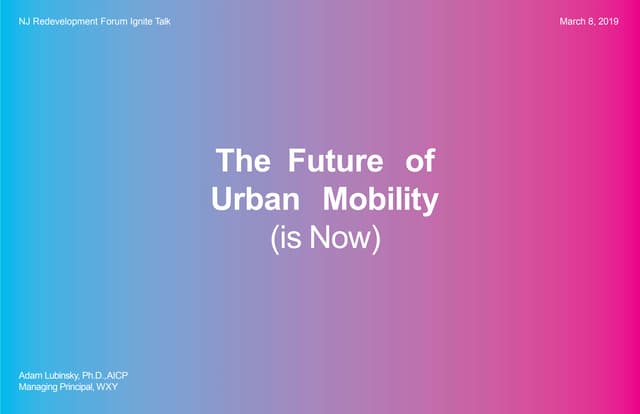 NJ Redevelopment Forum Ignite Talk

March 8, 2019

The Future of Urban Mobility
(is Now)

Adam Lubinsky, Ph.D.,AICP
Managing Principal, WXY